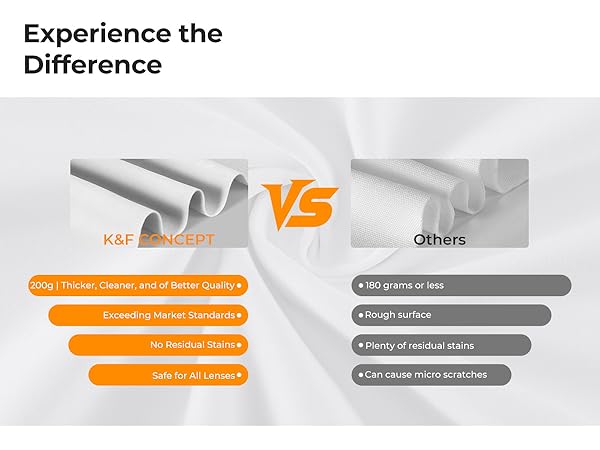 Experience the Difference

K&F CONCEPT

VS

Others

200g | Thicker, Cleaner, and of Better Quality

Exceeding Market Standards

No Residual Stains

Safe for All Lenses

180 grams or less

Rough surface

Plenty of residual stains

Can cause micro scratches